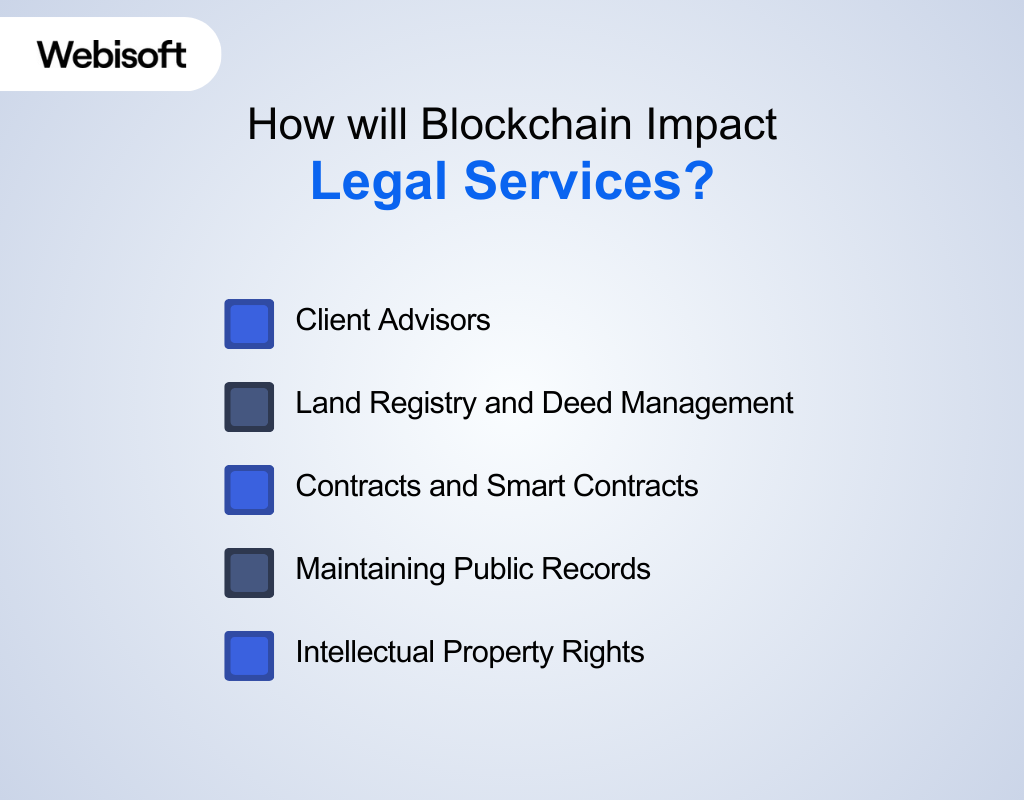 Webisoft

How will Blockchain Impact
Legal Services?

Client Advisors

Land Registry and Deed Management

Contracts and Smart Contracts

Maintaining Public Records

Intellectual Property Rights